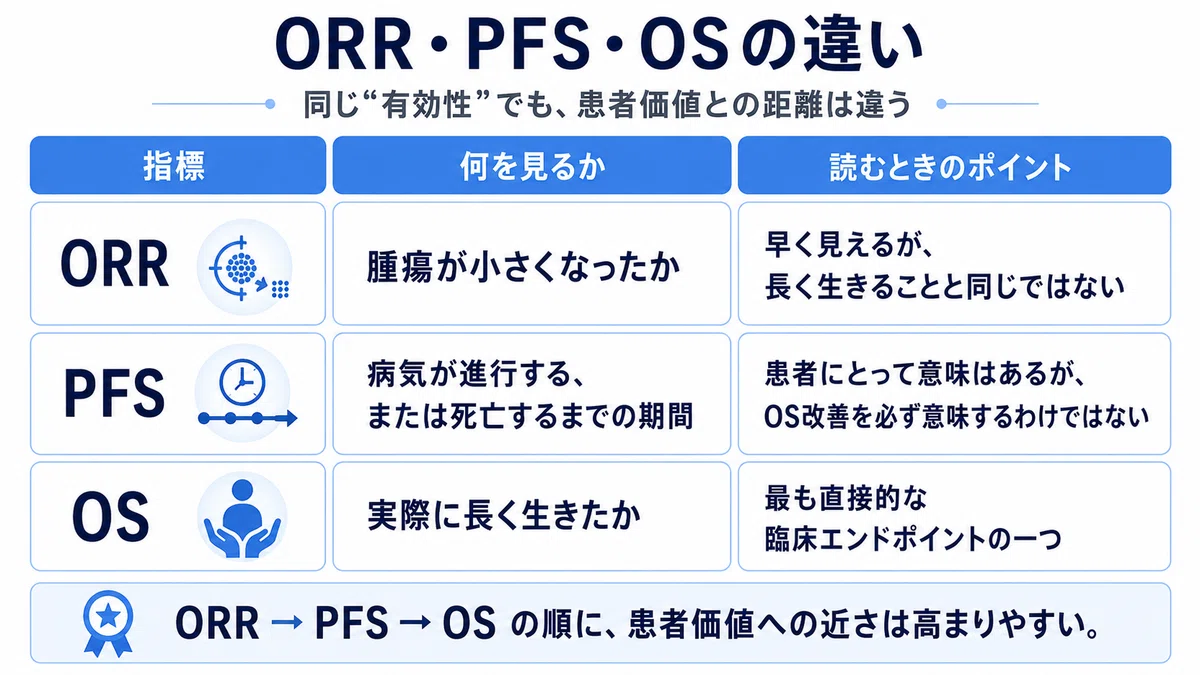 ORR・PFS・OSの違い

同じ“有効性”でも、患者価値との距離は違う

| 指標 | 何を見るか | 読むときのポイント |
|---|---|---|
| ORR | 腫瘍が小さくなったか | 早く見えるが、長く生きることと同じではない |
| PFS | 病気が進行する、または死亡するまでの期間 | 患者にとって意味はあるが、OS改善を必ず意味するわけではない |
| OS | 実際に長く生きたか | 最も直接的な臨床エンドポイントの一つ |

ORR → PFS → OS の順に、患者価値への近さは高まりやすい。